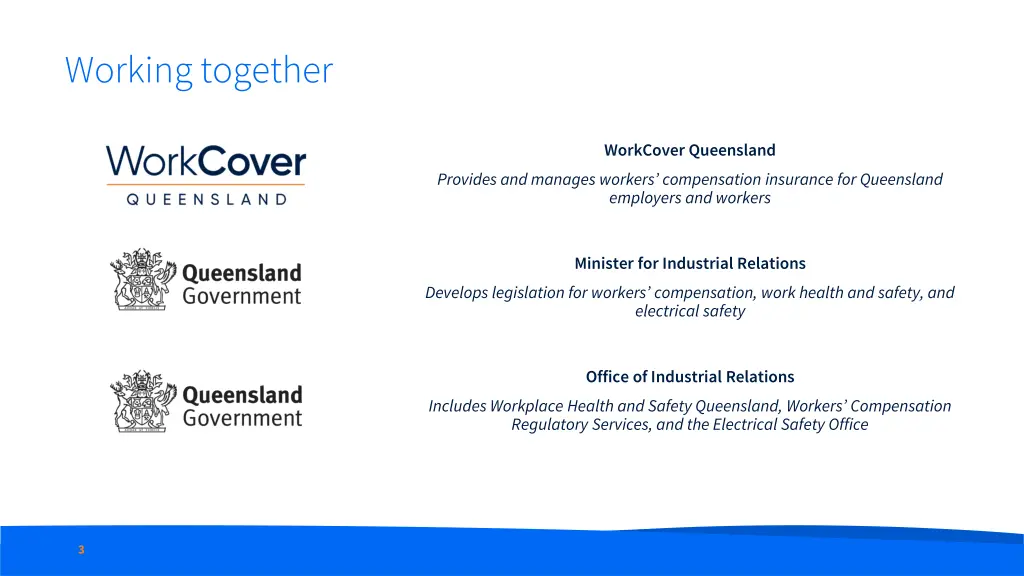 Working together

WorkCover
QUEENSLAND

WorkCover Queensland

Provides and manages workers' compensation insurance for Queensland employers and workers

Queensland Government

Minister for Industrial Relations

Develops legislation for workers' compensation, work health and safety, and electrical safety

Queensland Government

Office of Industrial Relations

Includes Workplace Health and Safety Queensland, Workers' Compensation Regulatory Services, and the Electrical Safety Office

3